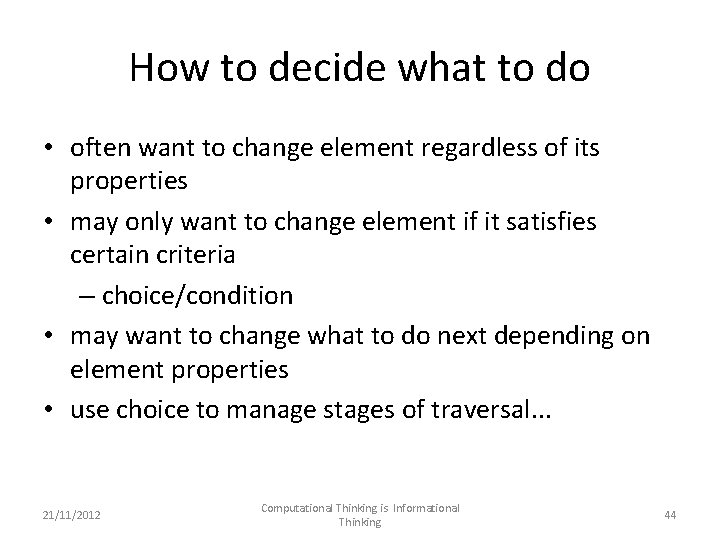 How to decide what to do

• often want to change element regardless of its properties
• may only want to change element if it satisfies certain criteria
– choice/condition
• may want to change what to do next depending on element properties
• use choice to manage stages of traversal...

21/11/2012

Computational Thinking is Informational Thinking

44